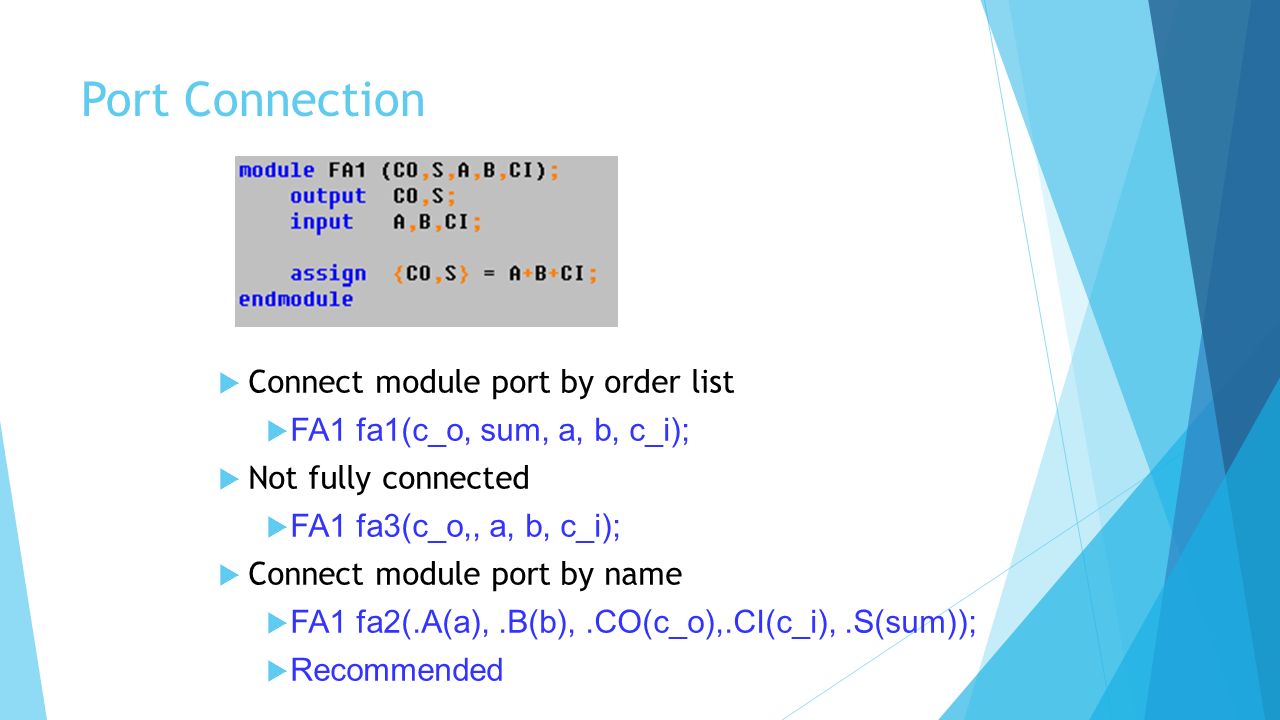 Port Connection

module FA1 (CO,S,A,B,CI);
output CO,S;
input A,B,CI;

assign {CO,S} = A+B+CI;
endmodule

Connect module port by order list

FA1 fa1(c_o, sum, a, b, c_i);

Not fully connected

FA1 fa3(c_o,, a, b, c_i);

Connect module port by name

FA1 fa2(.A(a), .B(b), .CO(c_o),.CI(c_i), .S(sum));

Recommended